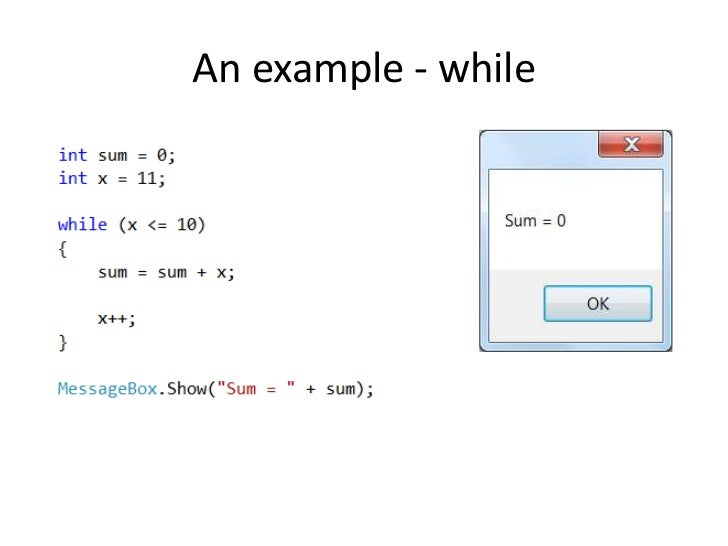 An example - while

int sum = 0;
int x = 11;

while (x <= 10)
{
    sum = sum + x;

    x++;
}

MessageBox.Show("Sum = " + sum);

X

Sum = 0

OK